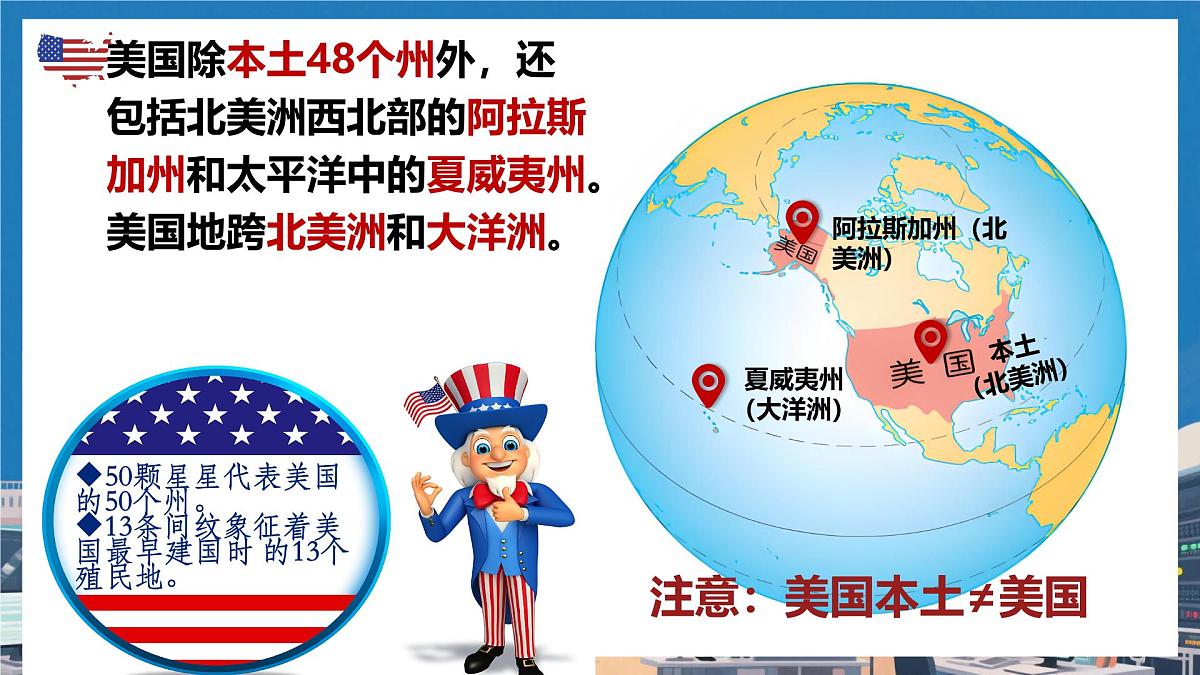 美国除本土48个州外，还包括北美洲西北部的阿拉斯加州和太平洋中的夏威夷州。美国地跨北美洲和大洋洲。

美国

阿拉斯加州（北美洲）

美国

本土（北美洲）

夏威夷州（大洋洲）

◆50颗星星代表美国的50个州。
◆13条间纹象征着美国最早建国时 的13个殖民地。

注意：美国本土≠美国